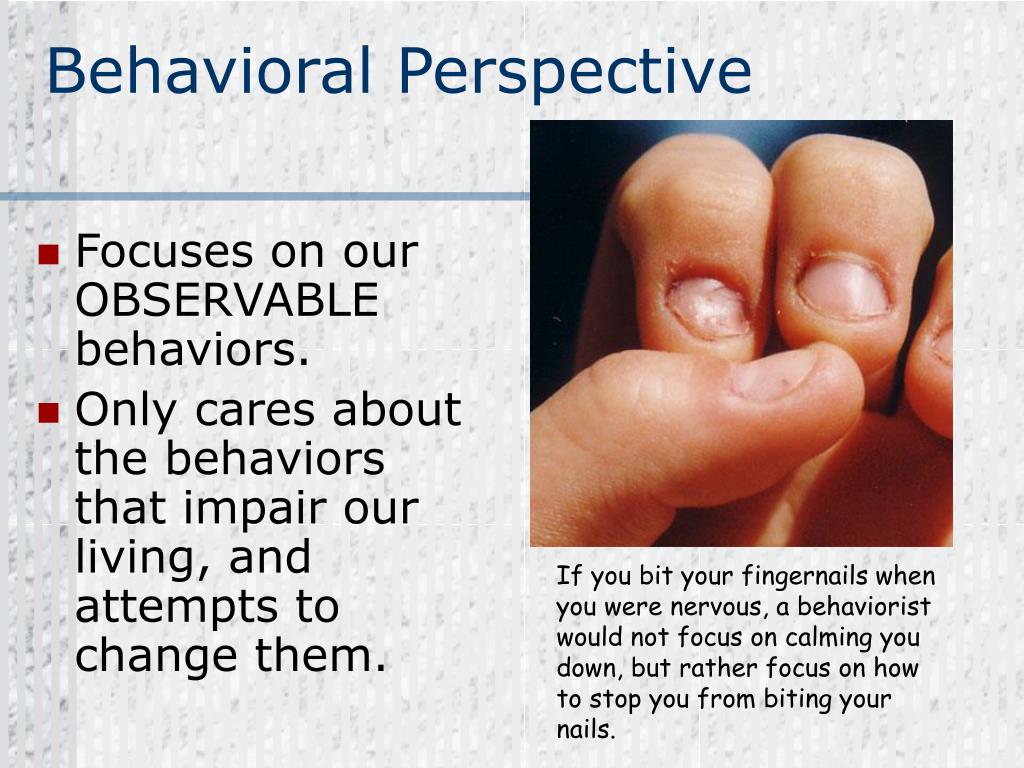 Behavioral Perspective

- Focuses on our OBSERVABLE behaviors.
- Only cares about the behaviors that impair our living, and attempts to change them.

If you bit your fingernails when you were nervous, a behaviorist would not focus on calming you down, but rather focus on how to stop you from biting your nails.